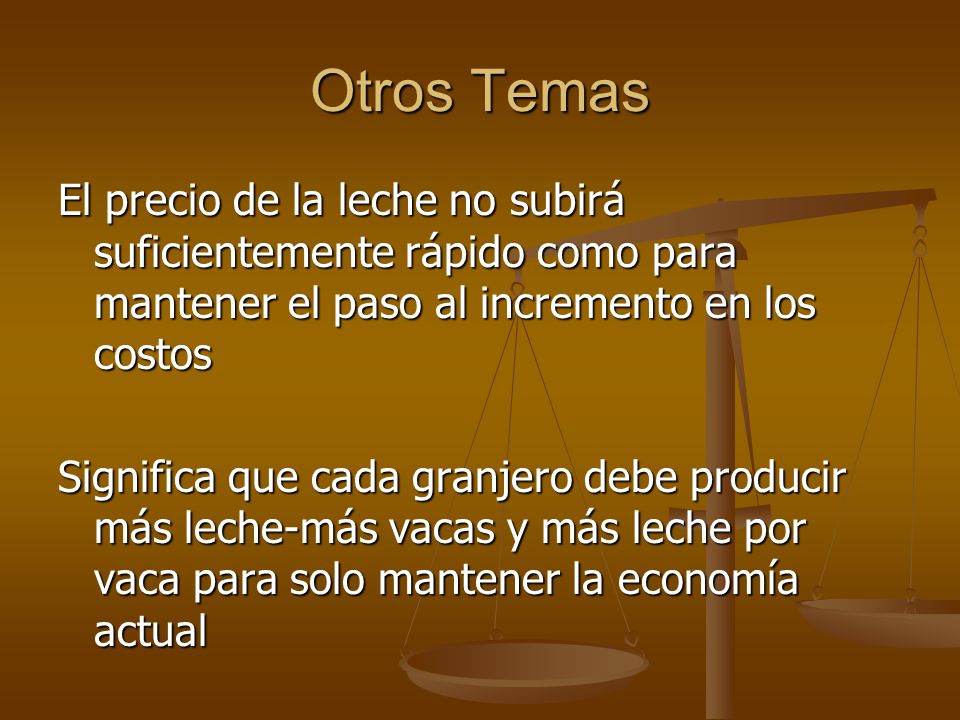 Otros Temas

El precio de la leche no subirá suficientemente rápido como para mantener el paso al incremento en los costos

Significa que cada granjero debe producir más leche-más vacas y más leche por vaca para solo mantener la economía actual